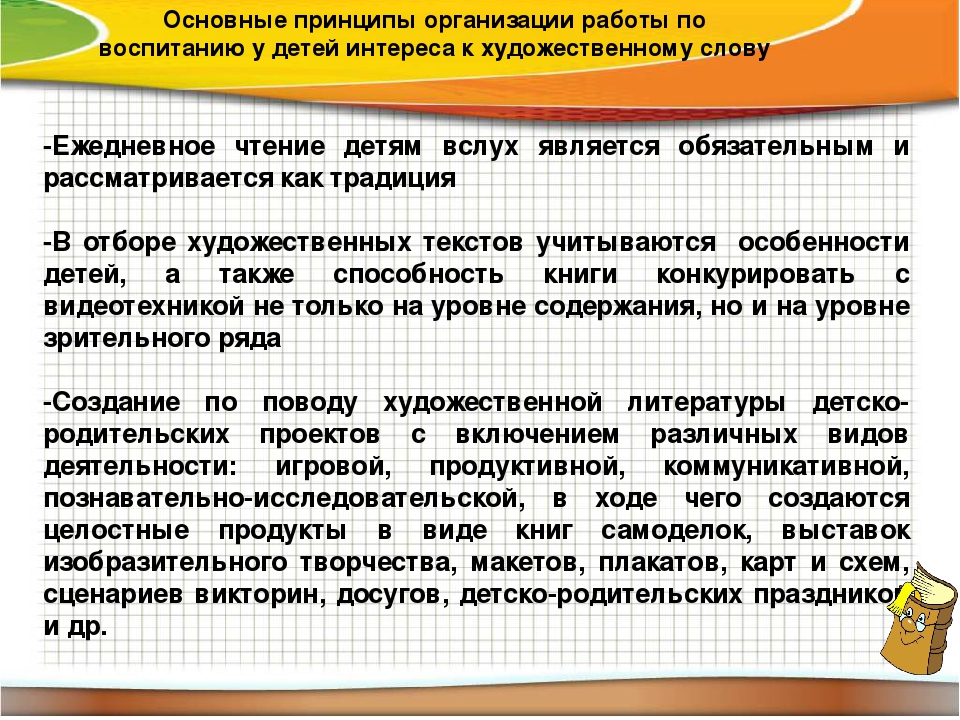 Основные принципы организации работы по воспитанию у детей интереса к художественному слову

-Ежедневное чтение детям вслух является обязательным и рассматривается как традиция

-В отборе художественных текстов учитываются особенности детей, а также способность книги конкурировать с видеотехникой не только на уровне содержания, но и на уровне зрительного ряда

-Создание по поводу художественной литературы детско-родительских проектов с включением различных видов деятельности: игровой, продуктивной, коммуникативной, познавательно-исследовательской, в ходе чего создаются целостные продукты в виде книг самоделок, выставок изобразительного творчества, макетов, плакатов, карт и схем, сценариев викторин, досугов, детско-родительских праздников и др.